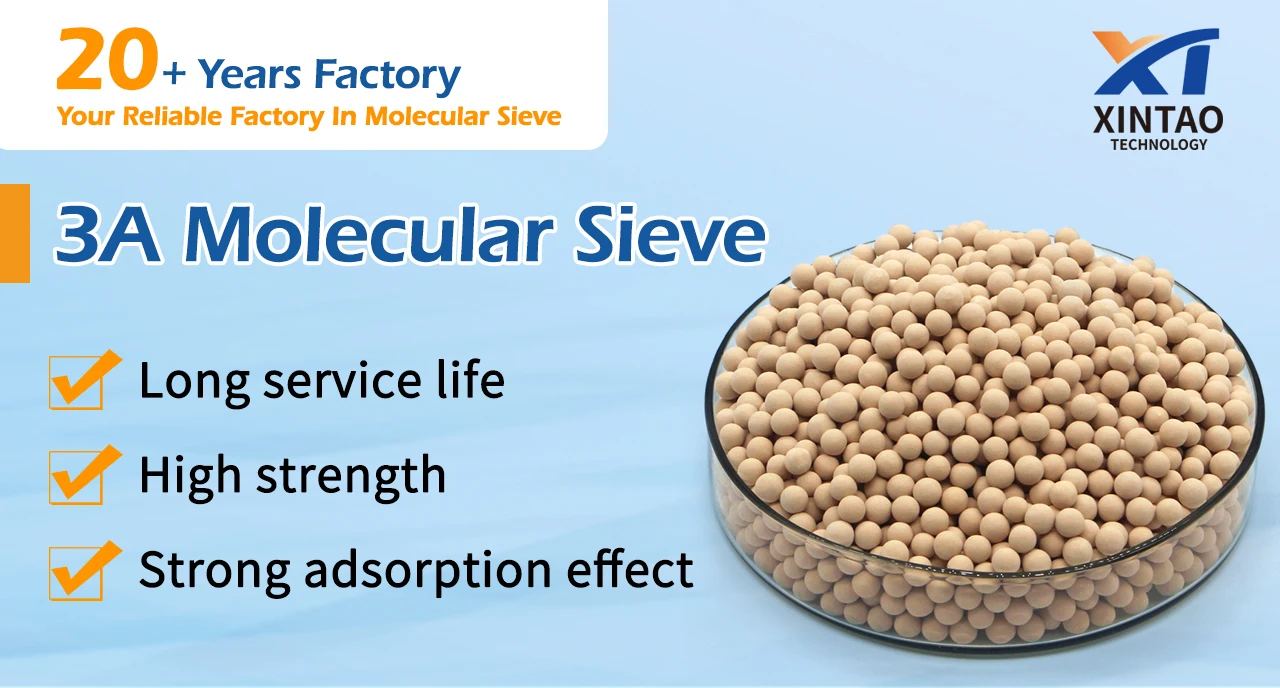 20+ Years Factory
Your Reliable Factory In Molecular Sieve

XT
XINTAO
TECHNOLOGY

3A Molecular Sieve

Long service life

High strength

Strong adsorption effect